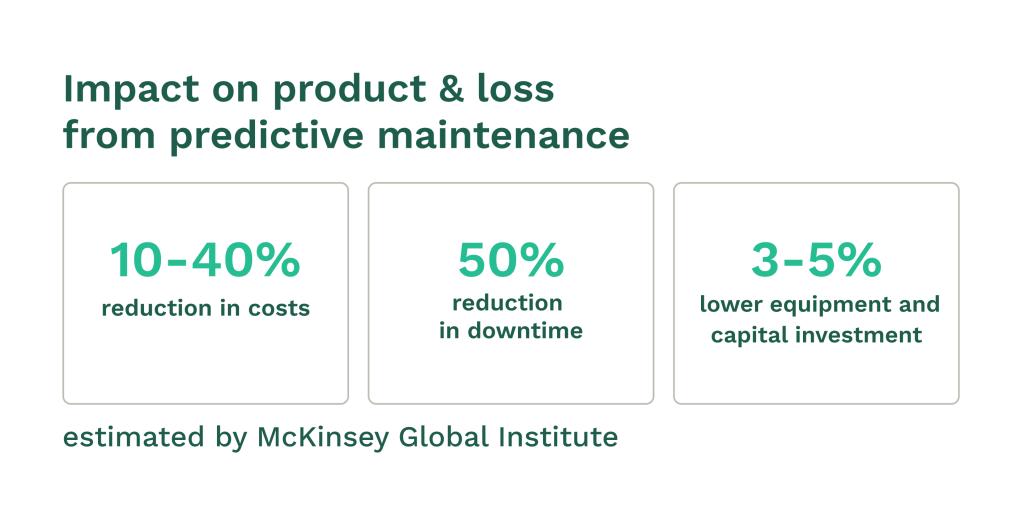 Impact on product & loss from predictive maintenance

10-40%
reduction in costs

50%
reduction in downtime

3-5%
lower equipment and capital investment

estimated by McKinsey Global Institute